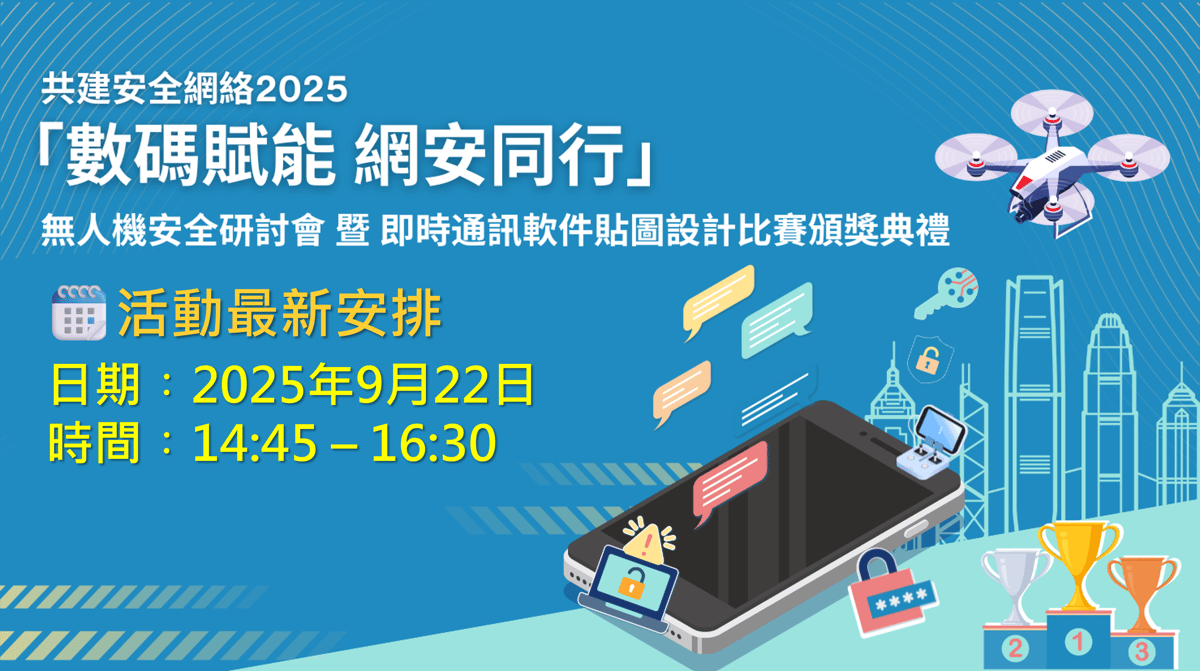 共建安全網絡2025
「數碼賦能 網安同行」
無人機安全研討會 暨 即時通訊軟件貼圖設計比賽頒獎典禮

活動最新安排
日期：2025年9月22日
時間：14:45 – 16:30

****

2 1 3